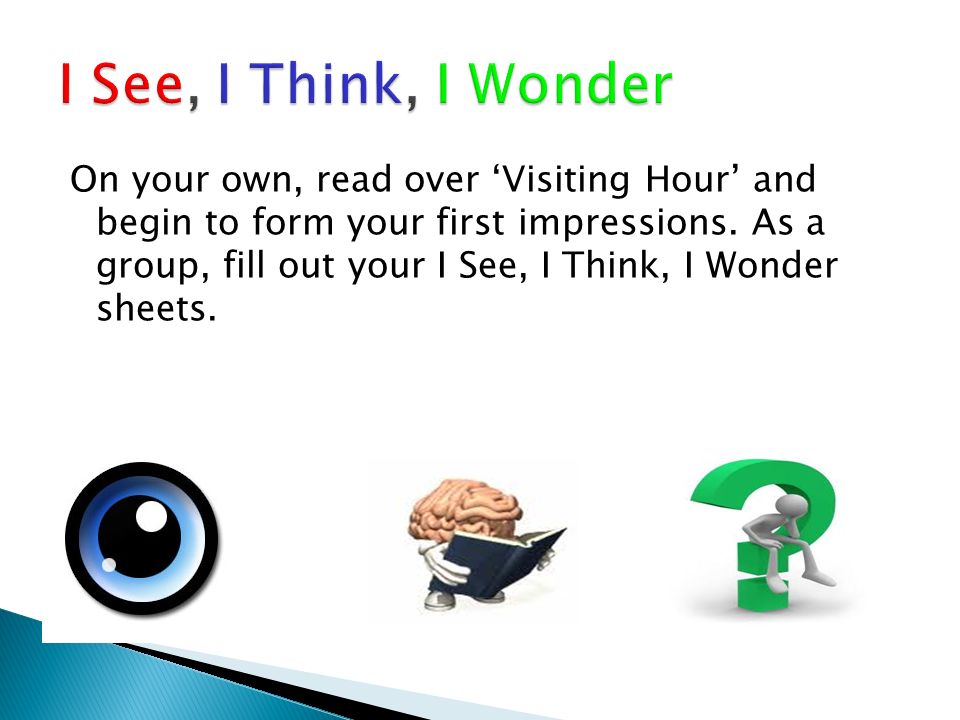 I See, I Think, I Wonder

On your own, read over ‘Visiting Hour’ and begin to form your first impressions. As a group, fill out your I See, I Think, I Wonder sheets.